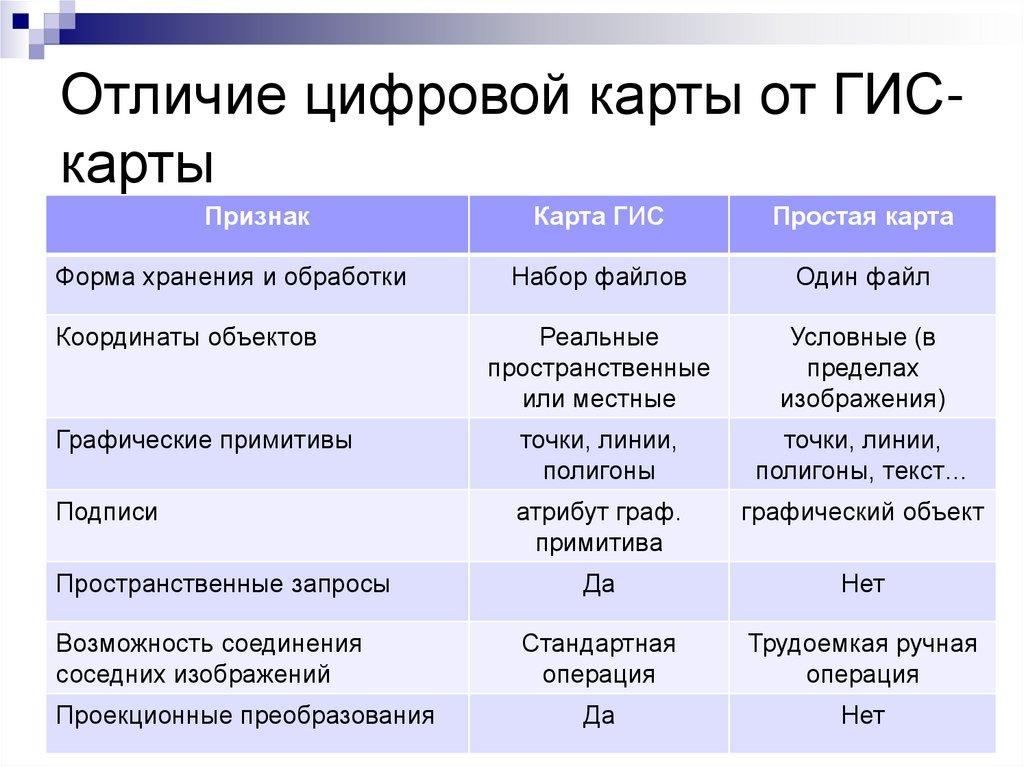 Отличие цифровой карты от ГИС-карты

| Признак | Карта ГИС | Простая карта |
|---|---|---|
| Форма хранения и обработки | Набор файлов | Один файл |
| Координаты объектов | Реальные пространственные или местные | Условные (в пределах изображения) |
| Графические примитивы | точки, линии, полигоны | точки, линии, полигоны, текст… |
| Подписи | атрибут граф. примитива | графический объект |
| Пространственные запросы | Да | Нет |
| Возможность соединения соседних изображений | Стандартная операция | Трудоемкая ручная операция |
| Проекционные преобразования | Да | Нет |